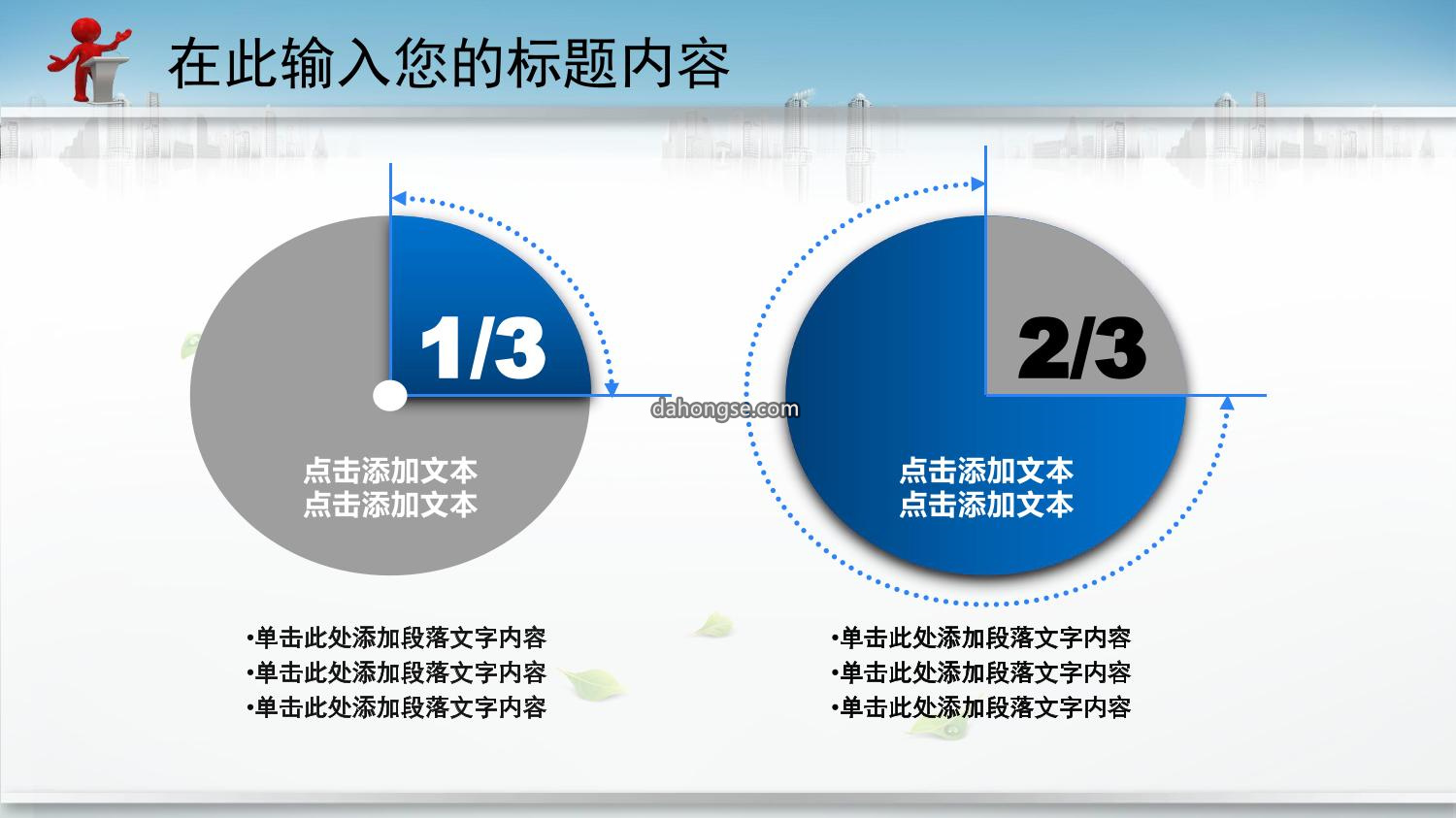 在此输入您的标题内容

1/3

点击添加文本
点击添加文本

dahongse.com

2/3

点击添加文本
点击添加文本

•单击此处添加段落文字内容
•单击此处添加段落文字内容
•单击此处添加段落文字内容

•单击此处添加段落文字内容
•单击此处添加段落文字内容
•单击此处添加段落文字内容